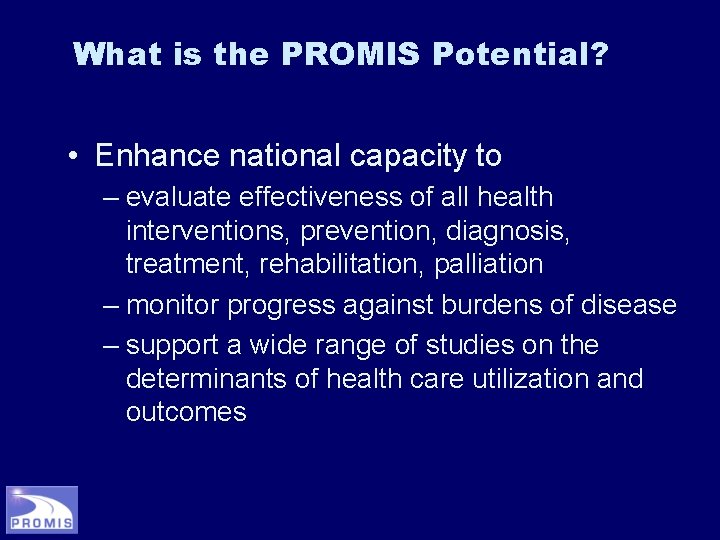 What is the PROMIS Potential?

• Enhance national capacity to

– evaluate effectiveness of all health interventions, prevention, diagnosis, treatment, rehabilitation, palliation

– monitor progress against burdens of disease

– support a wide range of studies on the determinants of health care utilization and outcomes

PROMIS